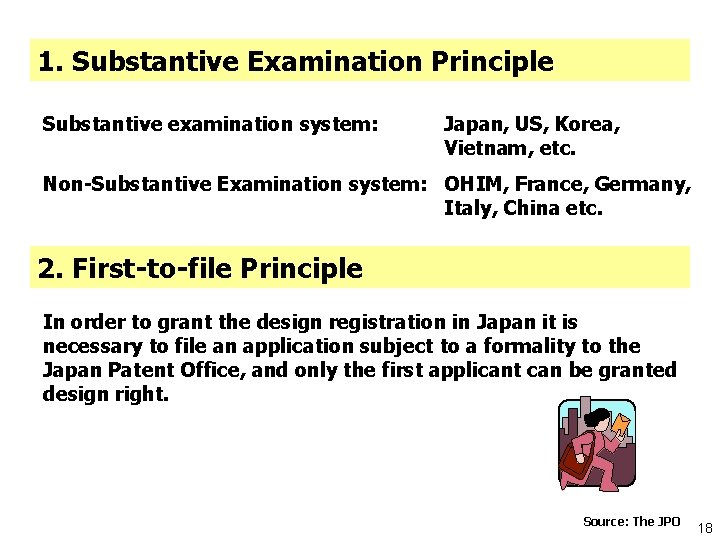 1. Substantive Examination Principle

Substantive examination system: Japan, US, Korea, Vietnam, etc.

Non-Substantive Examination system: OHIM, France, Germany, Italy, China etc.

2. First-to-file Principle

In order to grant the design registration in Japan it is necessary to file an application subject to a formality to the Japan Patent Office, and only the first applicant can be granted design right.

Source: The JPO

18